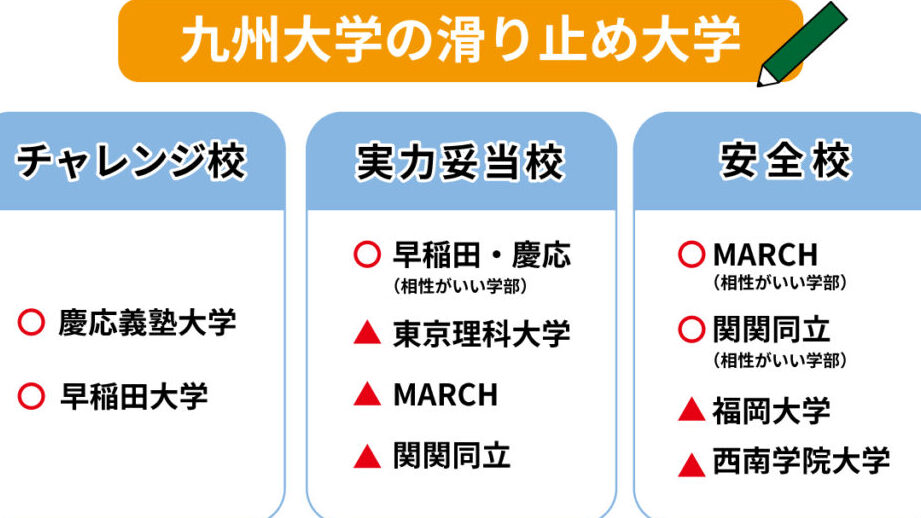 九州大学の滑り止め大学

チャレンジ校

○ 慶応義塾大学

○ 早稲田大学

実力妥当校

○ 早稲田・慶応
（相性がいい学部）

▲ 東京理科大学

▲ MARCH

▲ 関関同立

安全校

○ MARCH
（相性がいい学部）

○ 関関同立
（相性がいい学部）

▲ 福岡大学

▲ 西南学院大学